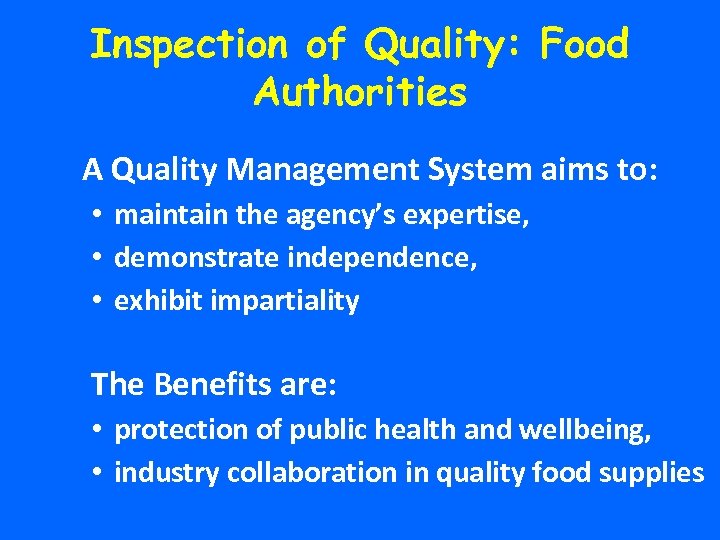 Inspection of Quality: Food Authorities

A Quality Management System aims to:

• maintain the agency's expertise,
• demonstrate independence,
• exhibit impartiality

The Benefits are:

• protection of public health and wellbeing,
• industry collaboration in quality food supplies